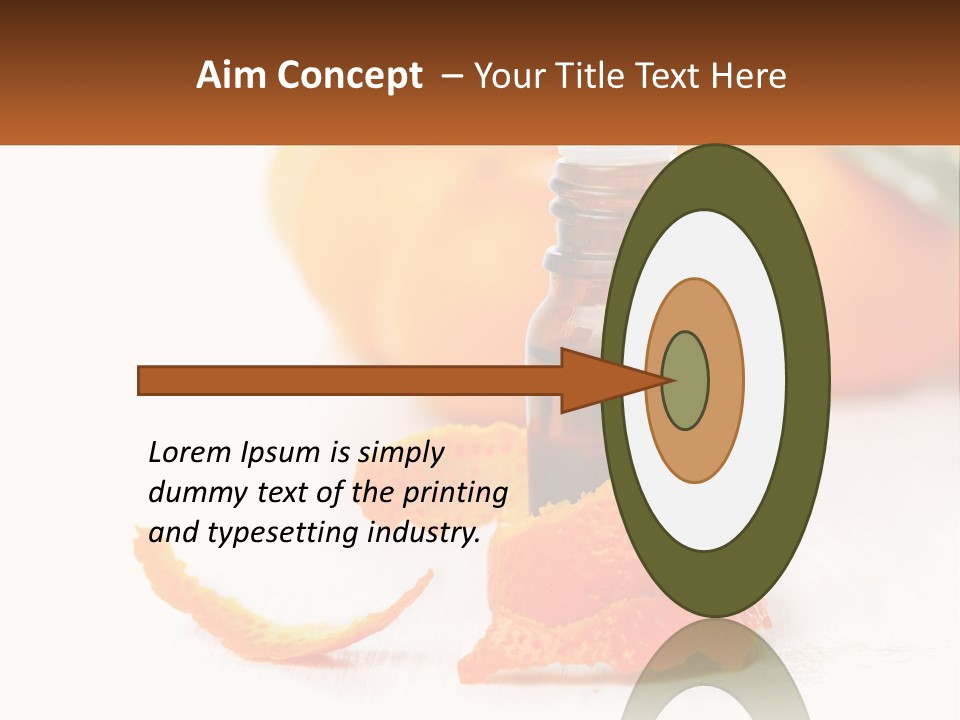 Aim Concept – Your Title Text Here

Lorem Ipsum is simply dummy text of the printing and typesetting industry.